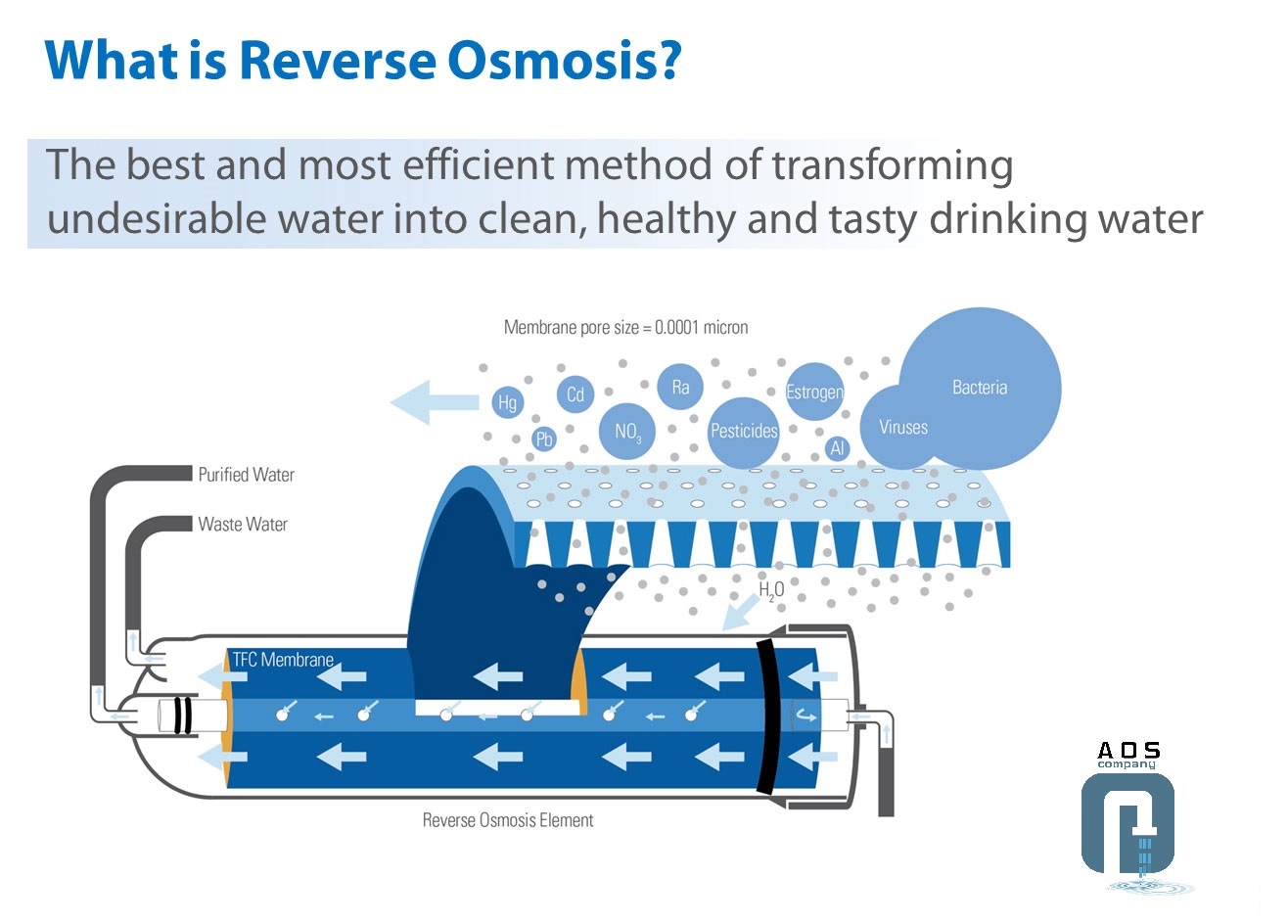 What is Reverse Osmosis?

The best and most efficient method of transforming undesirable water into clean, healthy and tasty drinking water

Membrane pore size = 0.0001 micron

Hg

Cd

Pb

$NO_3$

Ra

Pesticides

Estrogen

Al

Viruses

Bacteria

Purified Water

Waste Water

$H_2O$

TFC Membrane

Reverse Osmosis Element

ADS company